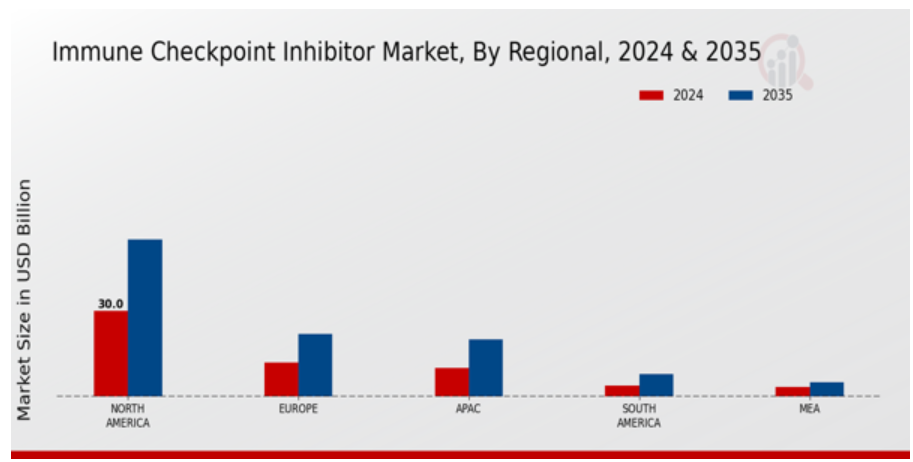 Immune Checkpoint Inhibitor Market, By Regional, 2024 & 2035

2024
2035

Market Size in USD Billion

30.0

NORTH AMERICA
EUROPE
APAC
SOUTH AMERICA
MEA